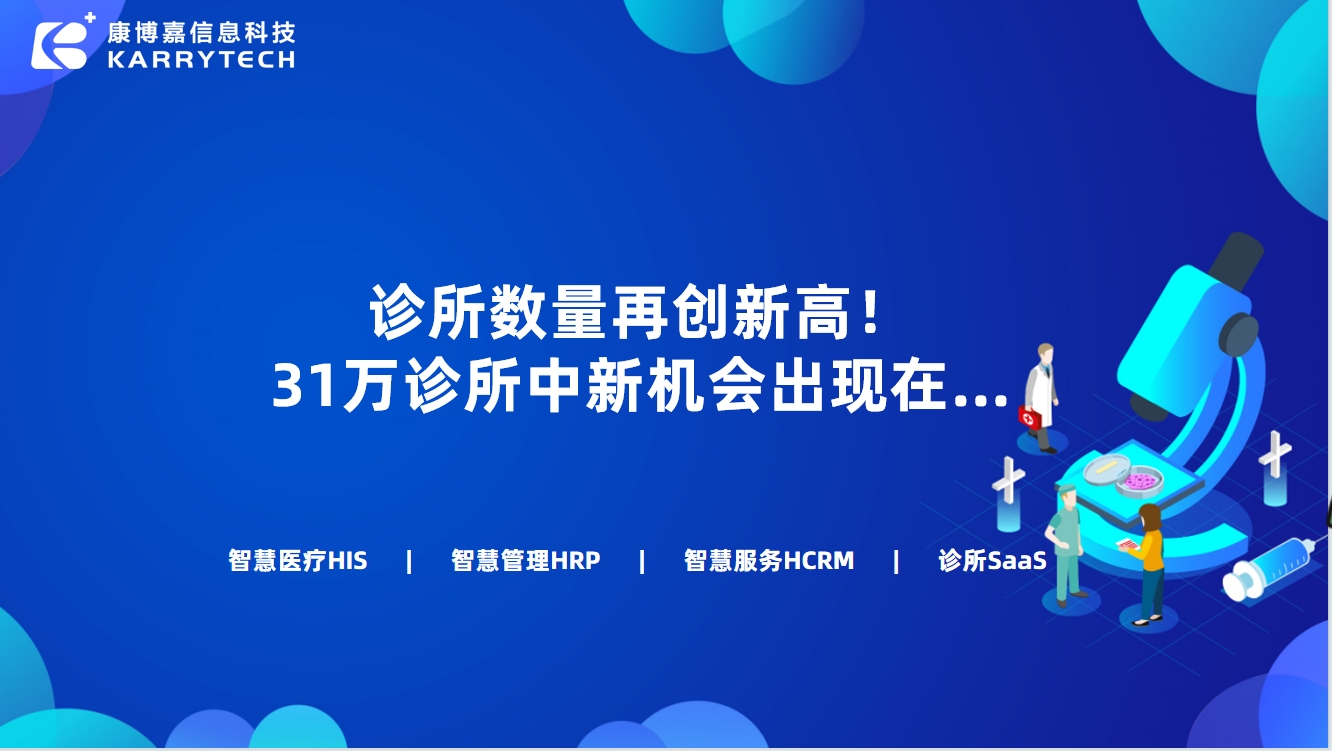 康博嘉信息科技
KARRYTECH

诊所数量再创新高！
31万诊所中新机会出现在...

智慧医疗HIS | 智慧管理HRP | 智慧服务HCRM | 诊所SaaS